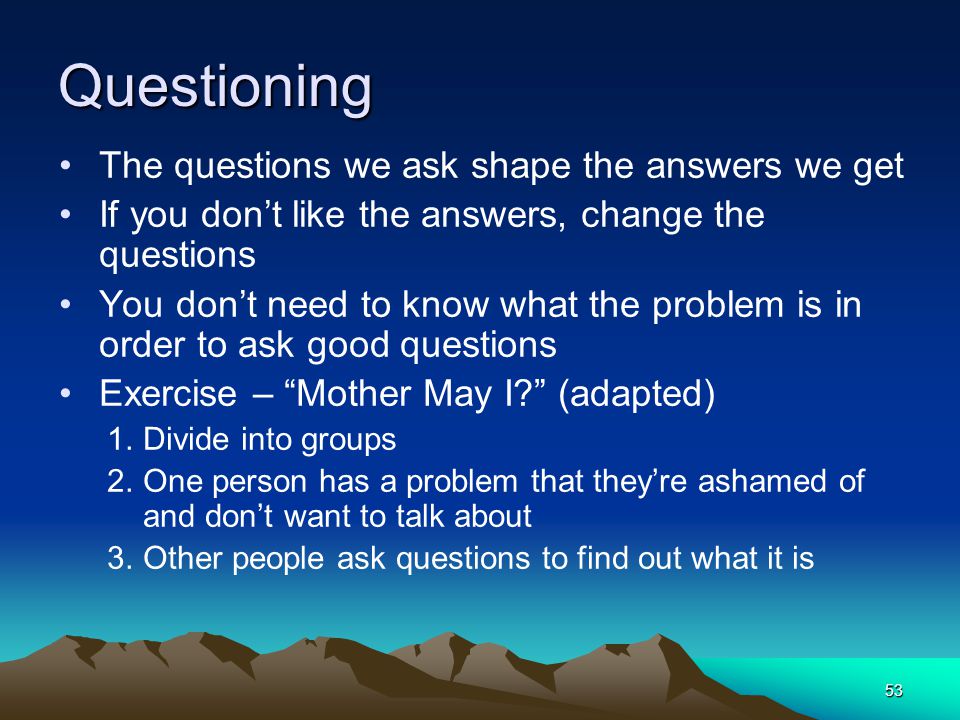 Questioning

• The questions we ask shape the answers we get
• If you don’t like the answers, change the questions
• You don’t need to know what the problem is in order to ask good questions
• Exercise – “Mother May I?” (adapted)
1. Divide into groups
2. One person has a problem that they’re ashamed of and don’t want to talk about
3. Other people ask questions to find out what it is

53